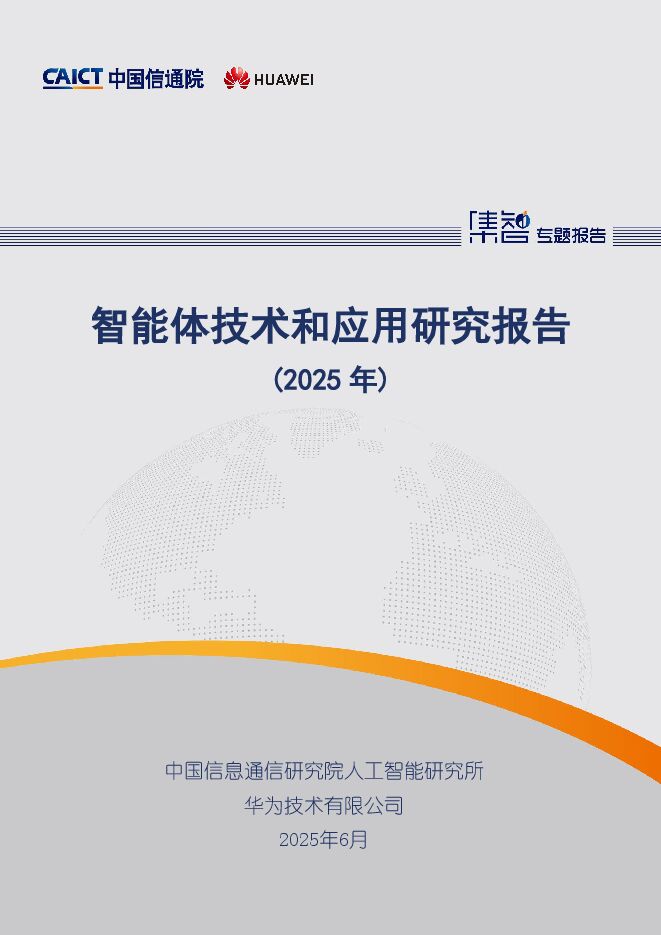 CAICT 中国信通院 HUAWEI

集智 专题报告

智能体技术和应用研究报告

（2025 年）

中国信息通信研究院人工智能研究所

华为技术有限公司

2025年6月